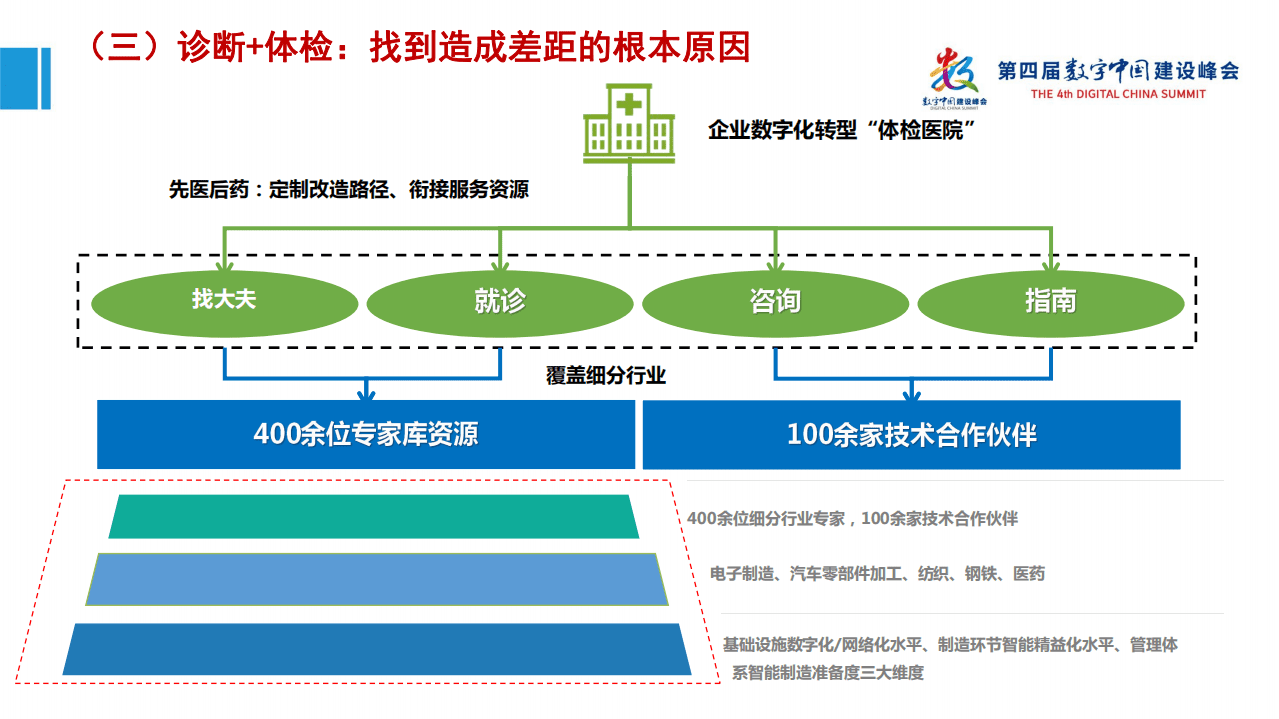 （三）诊断+体检：找到造成差距的根本原因

数字中国建设峰会 DIGITAL CHINA SUMMIT

第四届数字中国建设峰会
THE 4th DIGITAL CHINA SUMMIT

企业数字化转型“体检医院”

先医后药：定制改造路径、衔接服务资源

找大夫

就诊

咨询

指南

覆盖细分行业

400余位专家库资源

100余家技术合作伙伴

400余位细分行业专家，100余家技术合作伙伴

电子制造、汽车零部件加工、纺织、钢铁、医药

基础设施数字化/网络化水平、制造环节智能精益化水平、管理体系智能制造准备度三大维度